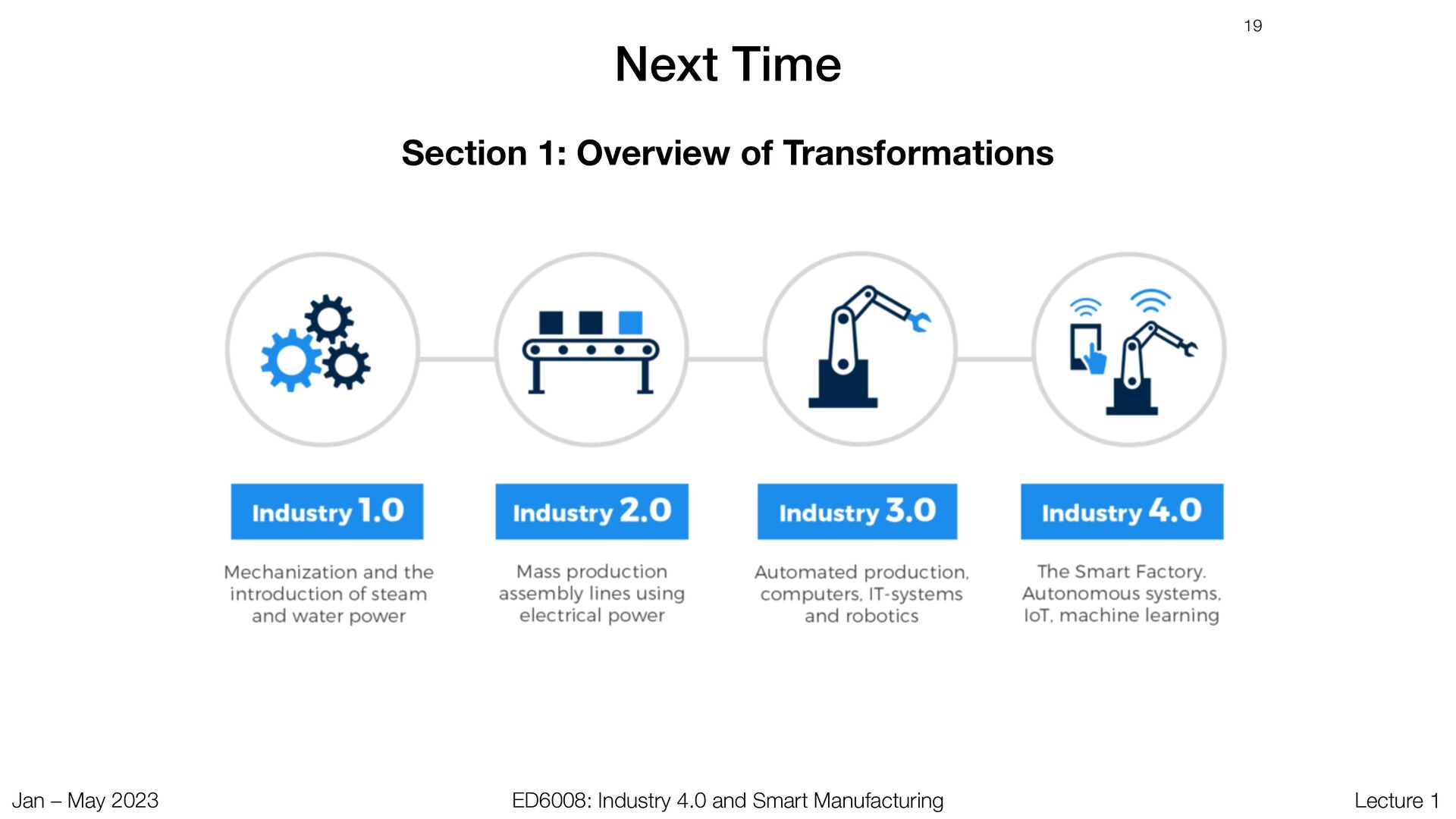 19

Next Time

Section 1: Overview of Transformations

Industry 1.0

Mechanization and the introduction of steam and water power

Industry 2.0

Mass production assembly lines using electrical power

Industry 3.0

Automated production, computers, IT-systems and robotics

Industry 4.0

The Smart Factory. Autonomous systems, IoT, machine learning

Jan – May 2023

ED6008: Industry 4.0 and Smart Manufacturing

Lecture 1